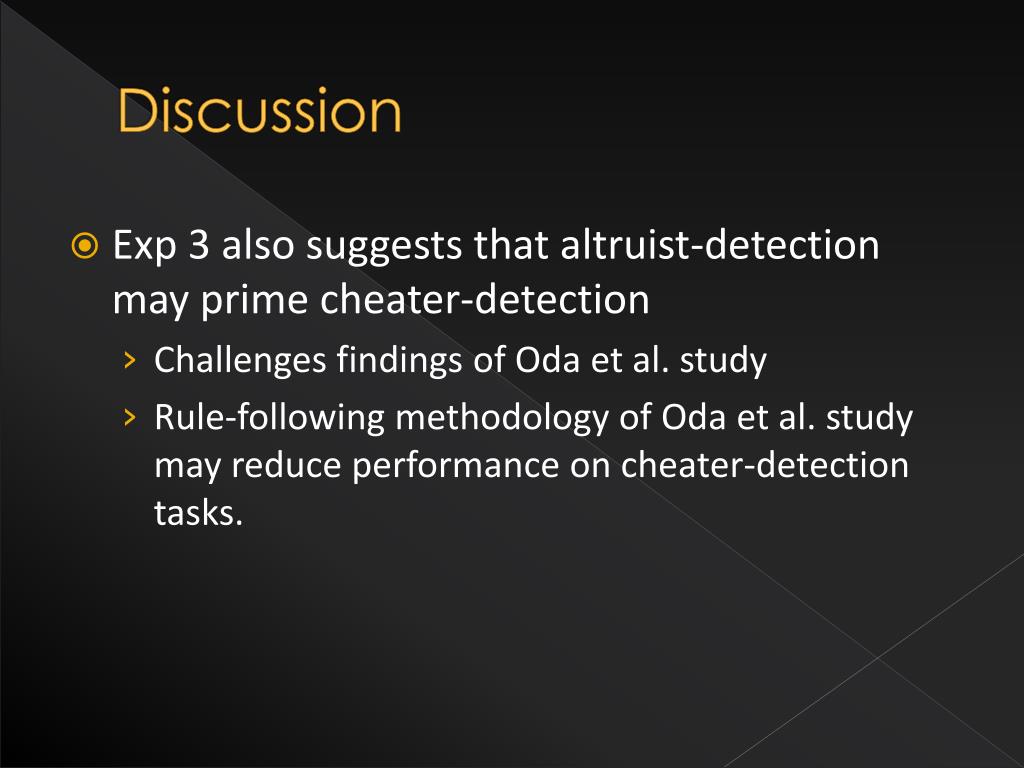 Discussion

Exp 3 also suggests that altruist-detection may prime cheater-detection

› Challenges findings of Oda et al. study

› Rule-following methodology of Oda et al. study may reduce performance on cheater-detection tasks.